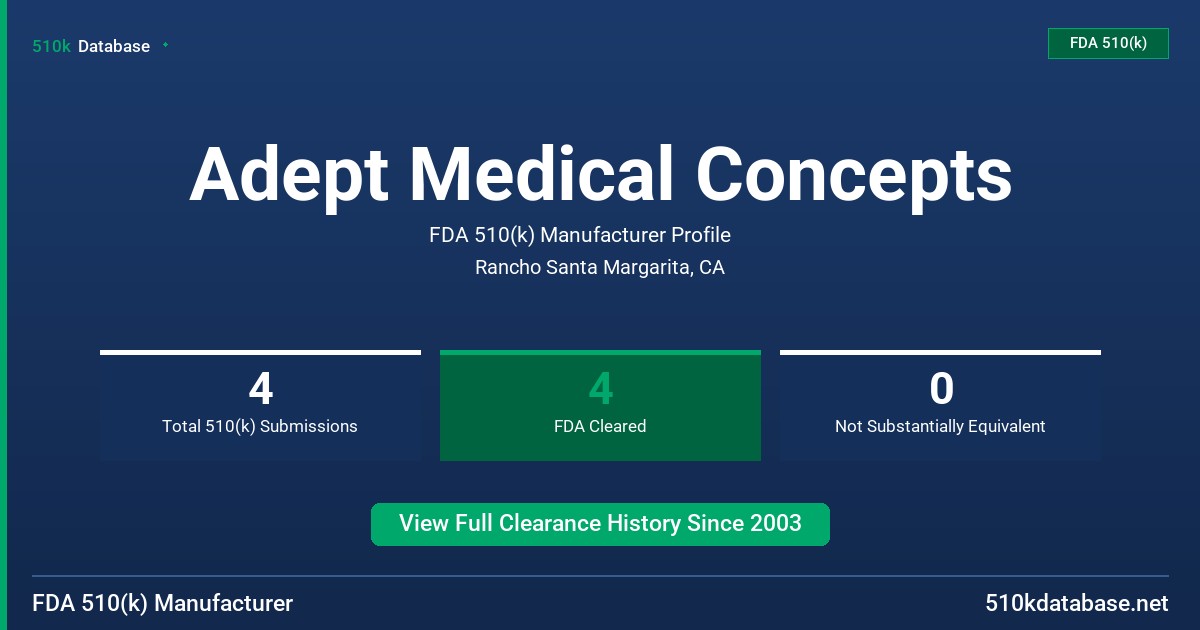 510k Database

FDA 510(k)

Adept Medical Concepts

FDA 510(k) Manufacturer Profile

Rancho Santa Margarita, CA

4
Total 510(k) Submissions

4
FDA Cleared

0
Not Substantially Equivalent

View Full Clearance History Since 2003

FDA 510(k) Manufacturer

510kdatabase.net